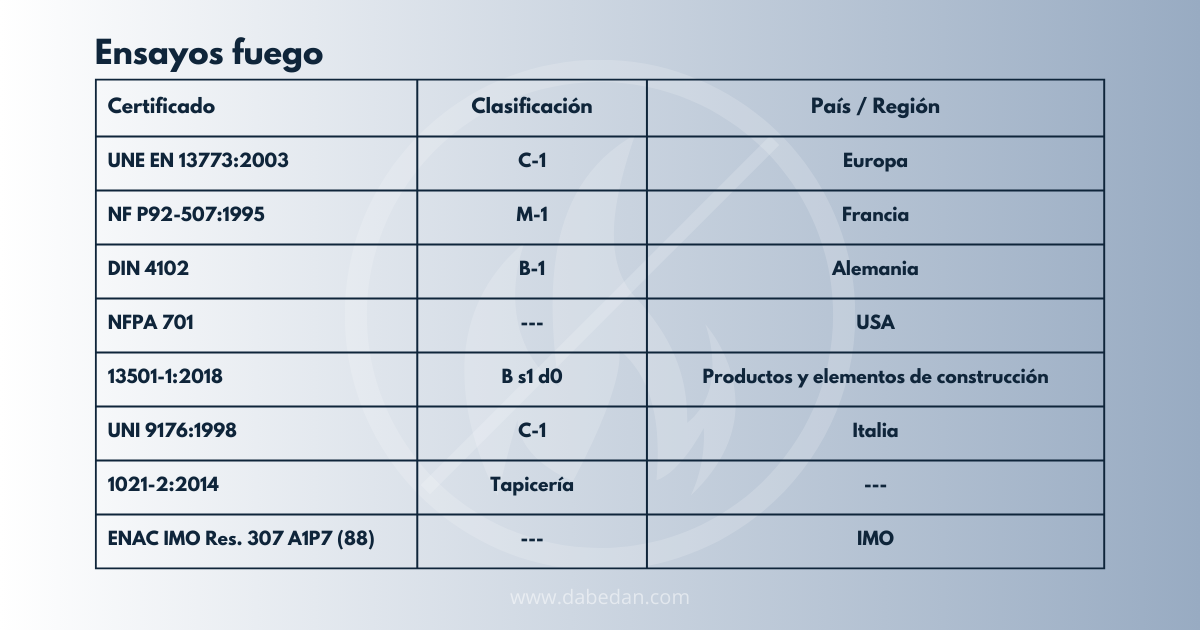 Ensayos fuego

| Certificado | Clasificación | País / Región |
|---|---|---|
| UNE EN 13773:2003 | C-1 | Europa |
| NF P92-507:1995 | M-1 | Francia |
| DIN 4102 | B-1 | Alemania |
| NFPA 701 | --- | USA |
| 13501-1:2018 | B s1 d0 | Productos y elementos de construcción |
| UNI 9176:1998 | C-1 | Italia |
| 1021-2:2014 | Tapicería | --- |
| ENAC IMO Res. 307 A1P7 (88) | --- | IMO |

www.dabedan.com